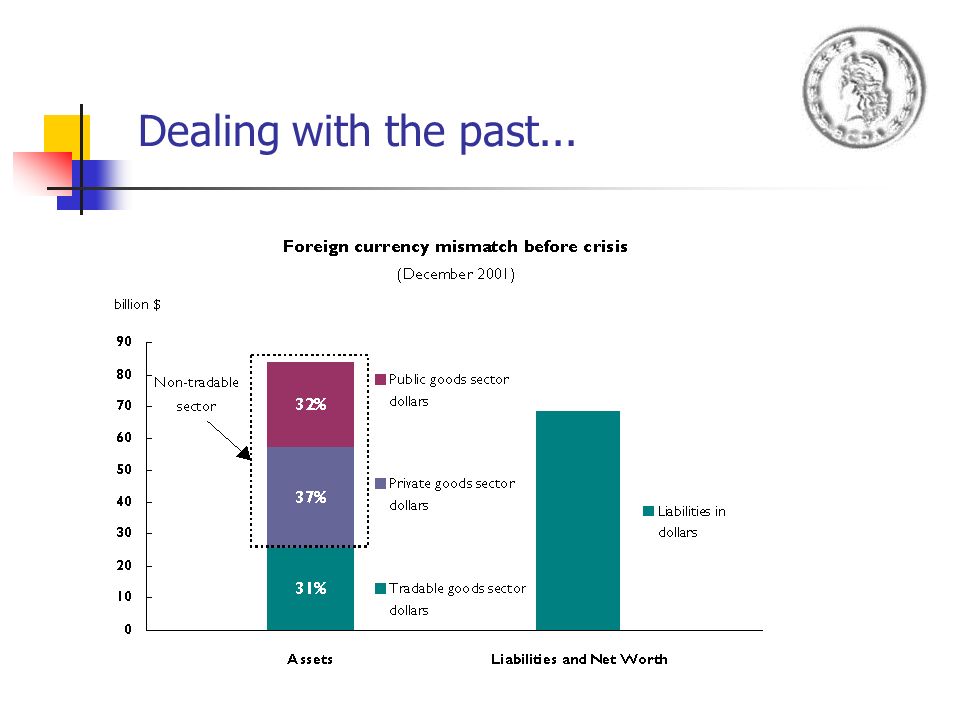 Dealing with the past...

Foreign currency mismatch before crisis

(December 2001)

billion $

90
80
70
60
50
40
30
20
10
0

Non-tradable sector

32%

37%

31%

Public goods sector dollars

Private goods sector dollars

Tradable goods sector dollars

Liabilities in dollars

Assets

Liabilities and Net Worth